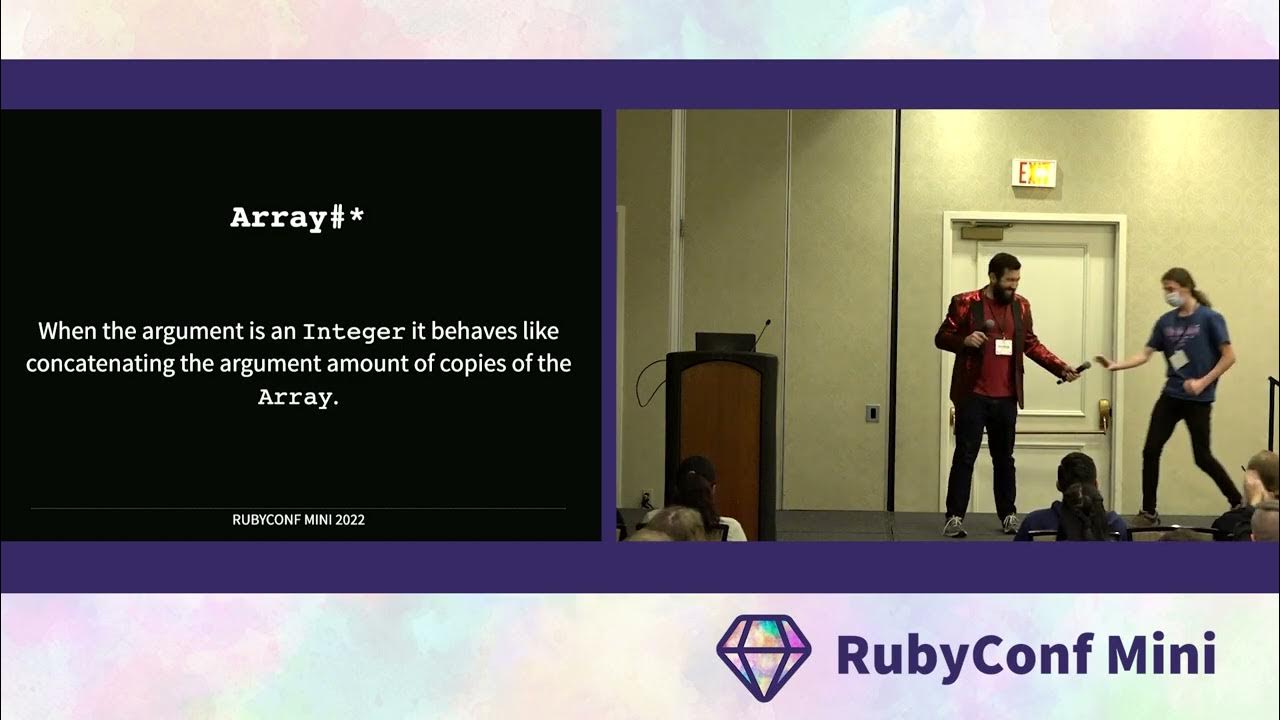 Array#*

When the argument is an Integer it behaves like concatenating the argument amount of copies of the Array.

RUBYCONF MINI 2022

EXIT

RubyConf Mini